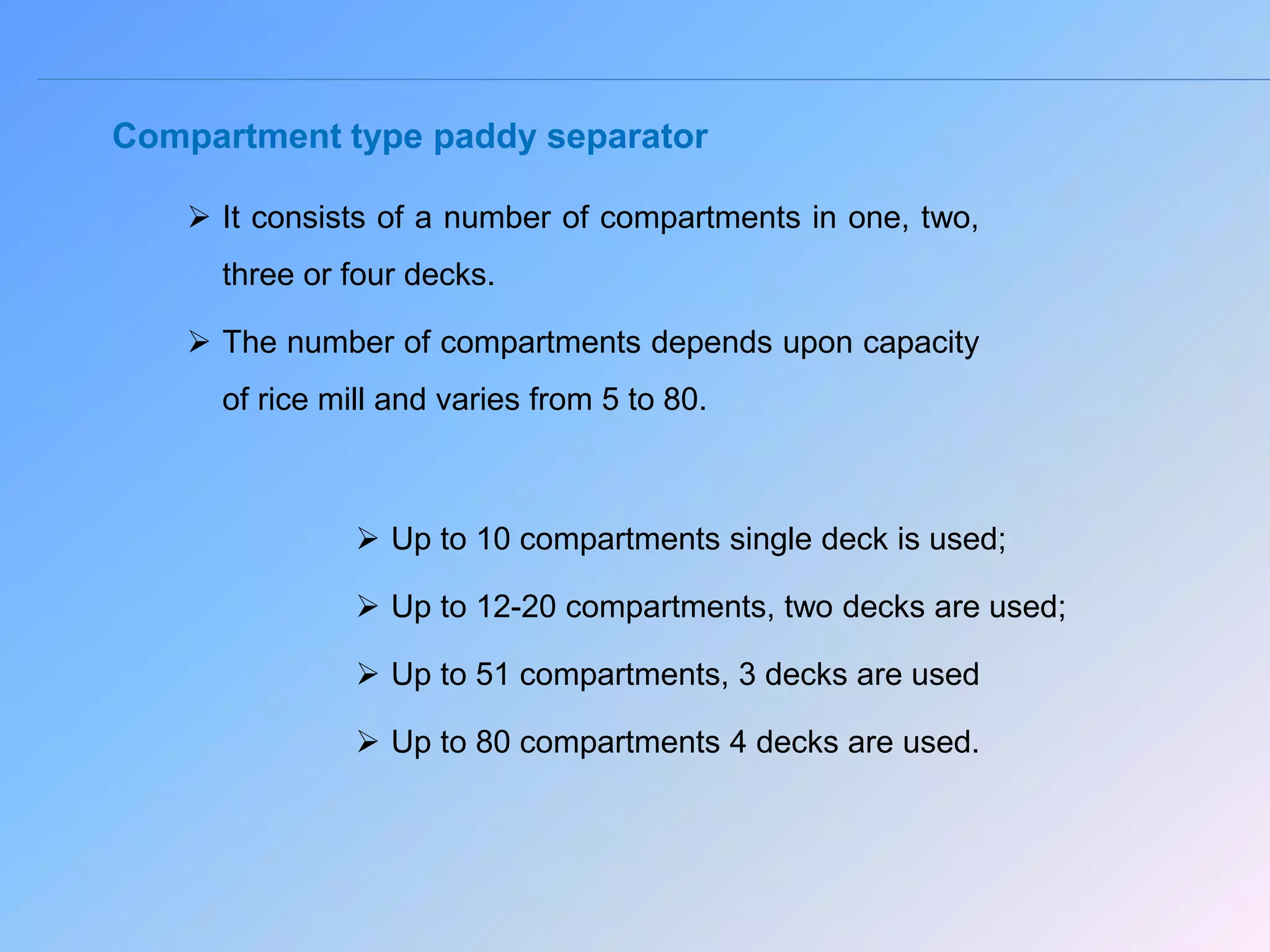 Compartment type paddy separator

➢ It consists of a number of compartments in one, two, three or four decks.

➢ The number of compartments depends upon capacity of rice mill and varies from 5 to 80.

➢ Up to 10 compartments single deck is used;

➢ Up to 12-20 compartments, two decks are used;

➢ Up to 51 compartments, 3 decks are used

➢ Up to 80 compartments 4 decks are used.